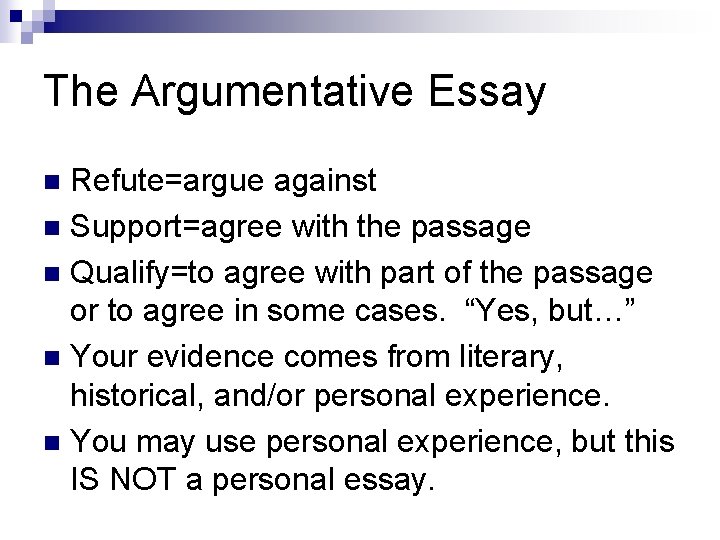 The Argumentative Essay

Refute=argue against

Support=agree with the passage

Qualify=to agree with part of the passage or to agree in some cases.  “Yes, but…”

Your evidence comes from literary, historical, and/or personal experience.

You may use personal experience, but this IS NOT a personal essay.